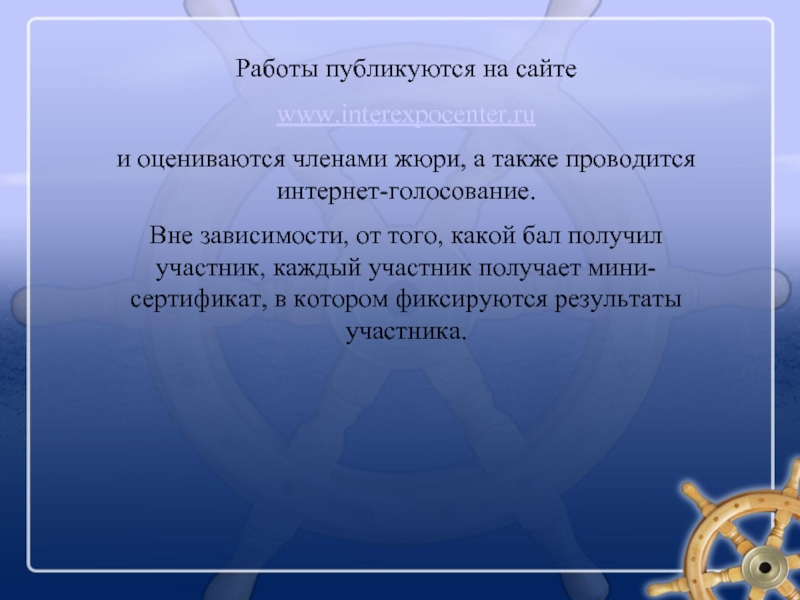 Работы публикуются на сайте

www.interexpocenter.ru

и оцениваются членами жюри, а также проводится интернет-голосование.

Вне зависимости, от того, какой бал получил участник, каждый участник получает мини-сертификат, в котором фиксируются результаты участника.